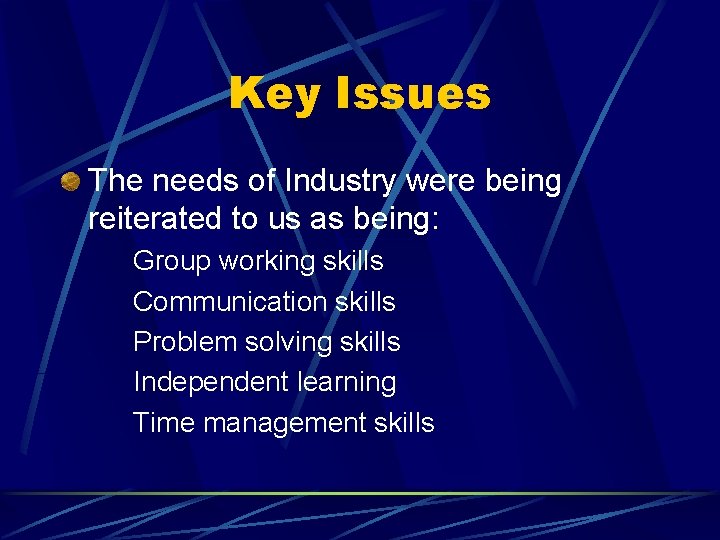 Key Issues

The needs of Industry were being reiterated to us as being:

Group working skills
Communication skills
Problem solving skills
Independent learning
Time management skills